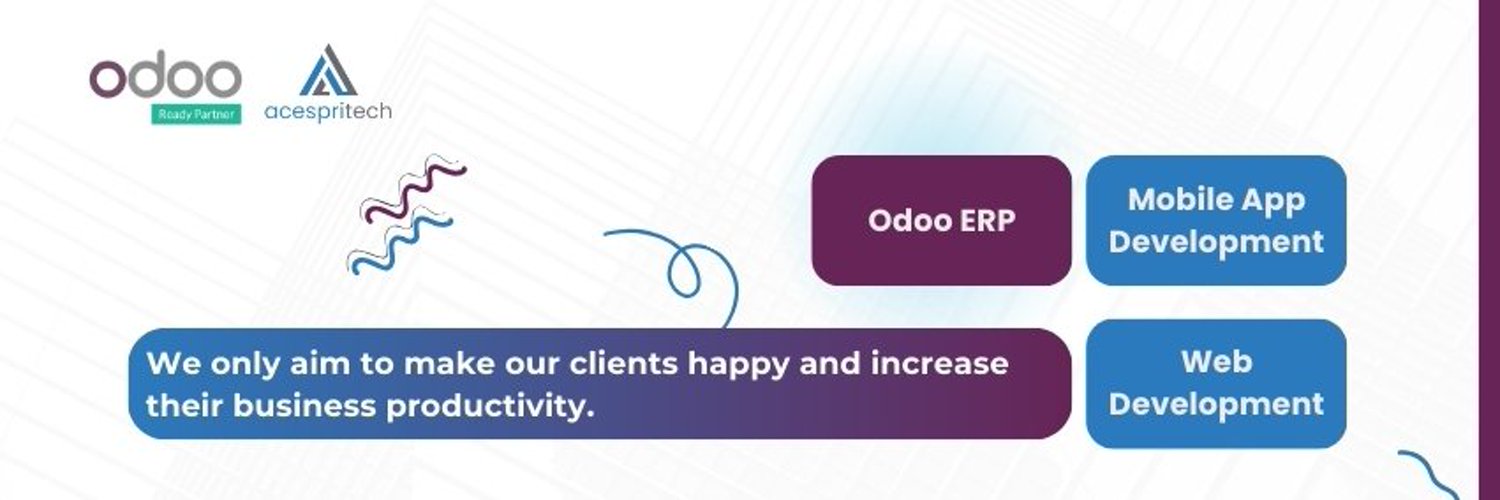 odoo
Ready Partner

acespritech

Odoo ERP

Mobile App Development

We only aim to make our clients happy and increase their business productivity.

Web Development